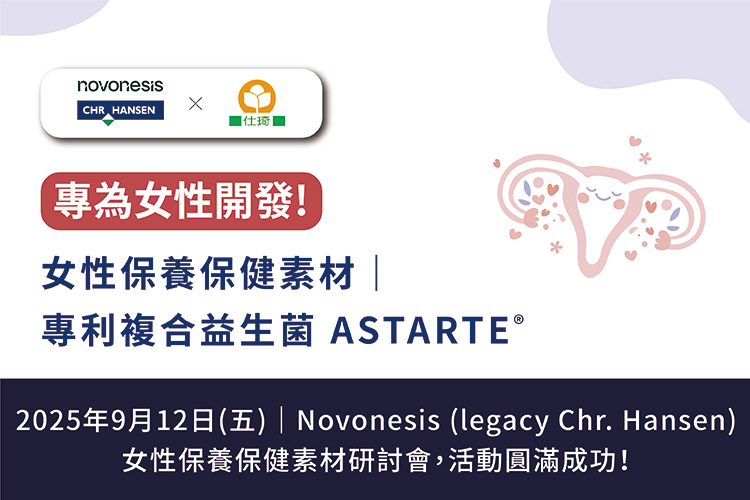 novonesis
CHR HANSEN
×
仕琦

專為女性開發!

女性保養保健素材｜
專利複合益生菌 ASTARTE®

2025年9月12日(五)｜Novonesis (legacy Chr. Hansen)
女性保養保健素材研討會，活動圓滿成功!